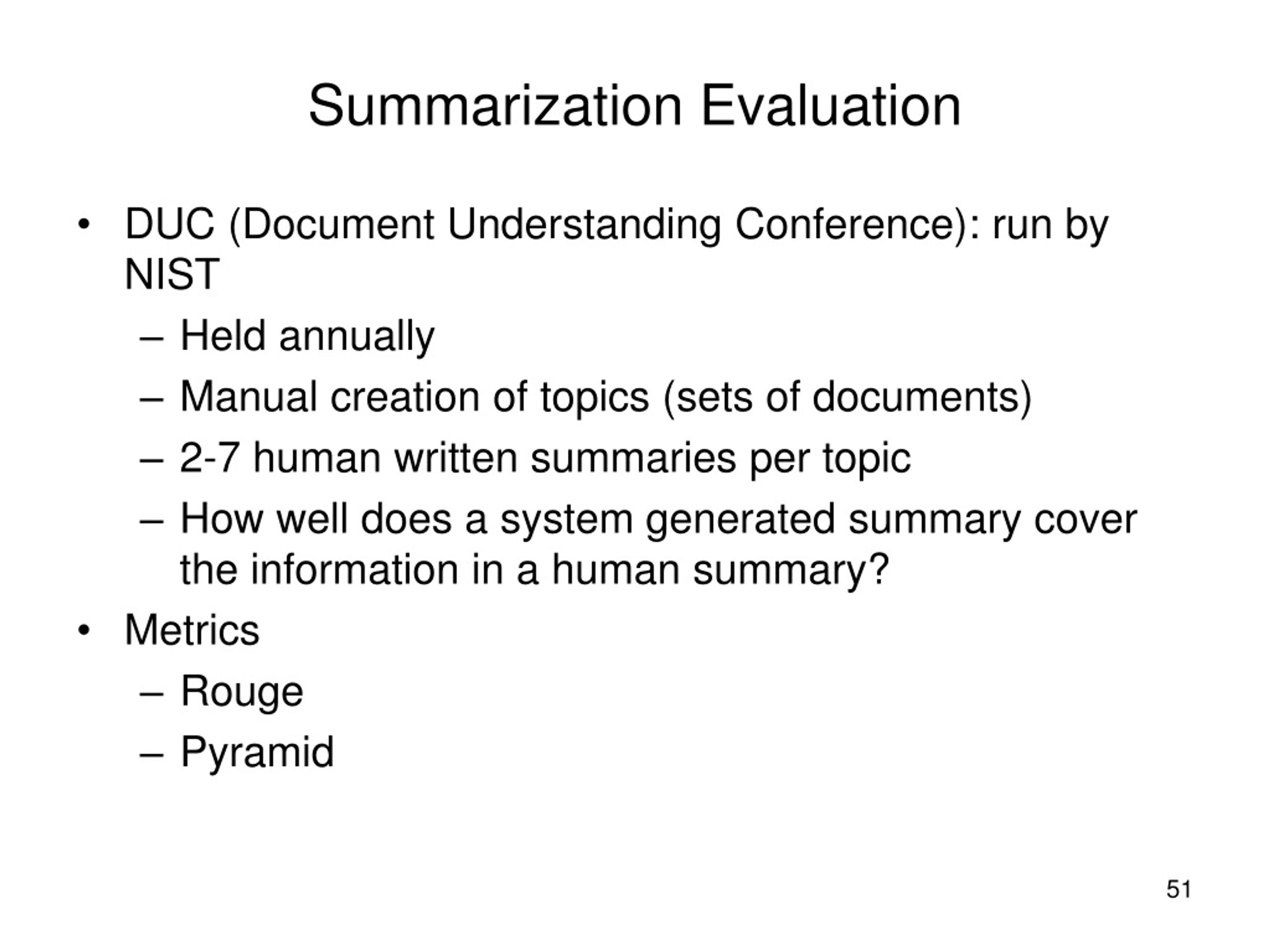 Summarization Evaluation

• DUC (Document Understanding Conference): run by NIST
  – Held annually
  – Manual creation of topics (sets of documents)
  – 2-7 human written summaries per topic
  – How well does a system generated summary cover the information in a human summary?
• Metrics
  – Rouge
  – Pyramid

51